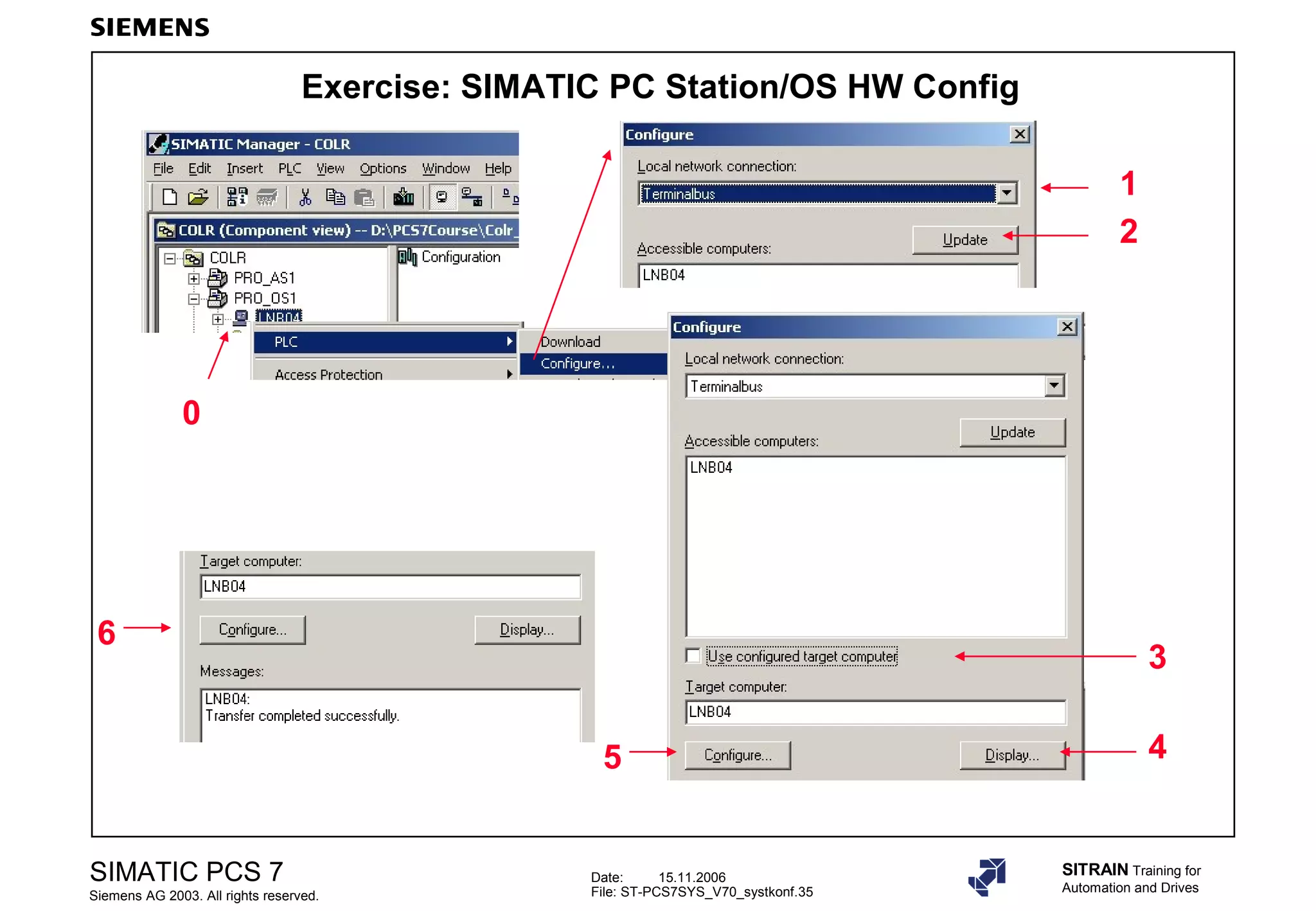 SIEMENS

Exercise: SIMATIC PC Station/OS HW Config

SIMATIC Manager - COLR

File Edit Insert PLC View Options Window Help

COLR (Component view) -- D:\PCS7Course\Colr_

COLR
PRO_AS1
PRO_OS1
LNB04

Configuration

PLC
Access Protection

Download
Configure...

0

Configure

Local network connection:

Terminalbus

Update

Accessible computers:

LNB04

1

2

Configure

Local network connection:

Terminalbus

Update

Accessible computers:

LNB04

Use configured target computer

Target computer:

LNB04

Configure...

Display...

3

4

5

Target computer:

LNB04

Configure...

Display...

Messages:

LNB04:
Transfer completed successfully.

6

SIMATIC PCS 7
Siemens AG 2003. All rights reserved.

Date: 15.11.2006
File: ST-PCS7SYS_V70_systkonf.35

SITRAIN Training for Automation and Drives